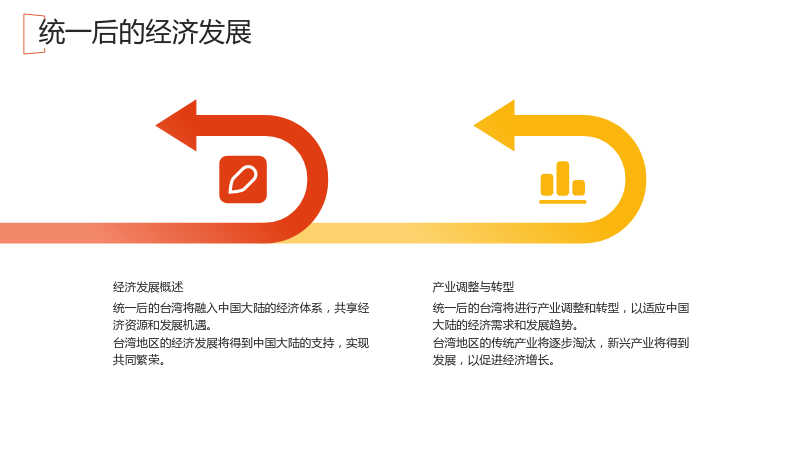 统一后的经济发展

经济发展概述

统一后的台湾将融入中国大陆的经济体系，共享经济资源和发展机遇。

台湾地区的经济发展将得到中国大陆的支持，实现共同繁荣。

产业调整与转型

统一后的台湾将进行产业调整和转型，以适应中国大陆的经济需求和发展趋势。

台湾地区的传统产业将逐步淘汰，新兴产业将得到发展，以促进经济增长。